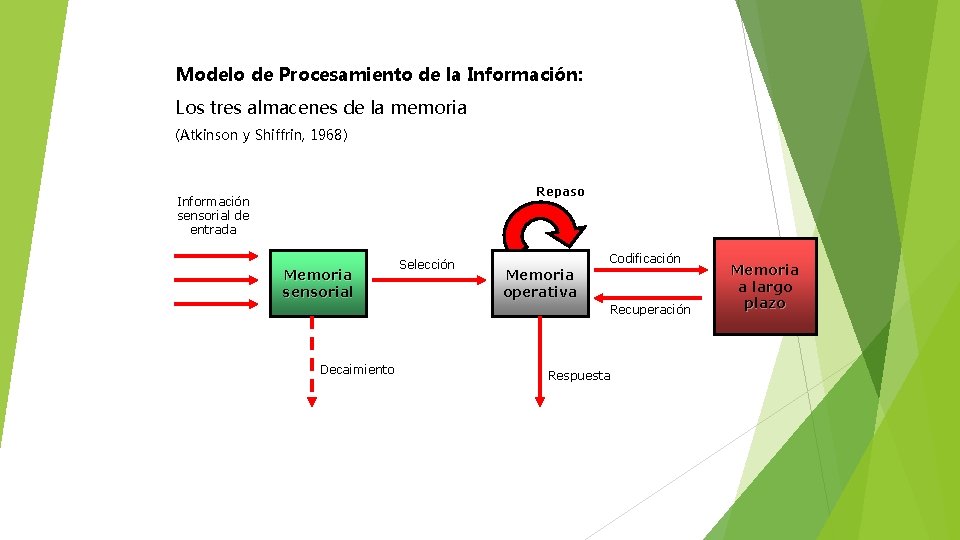 Modelo de Procesamiento de la Información:

Los tres almacenes de la memoria

(Atkinson y Shiffrin, 1968)

Información sensorial de entrada

Memoria sensorial

Selección

Repaso

Memoria operativa

Codificación

Recuperación

Memoria a largo plazo

Decaimiento

Respuesta